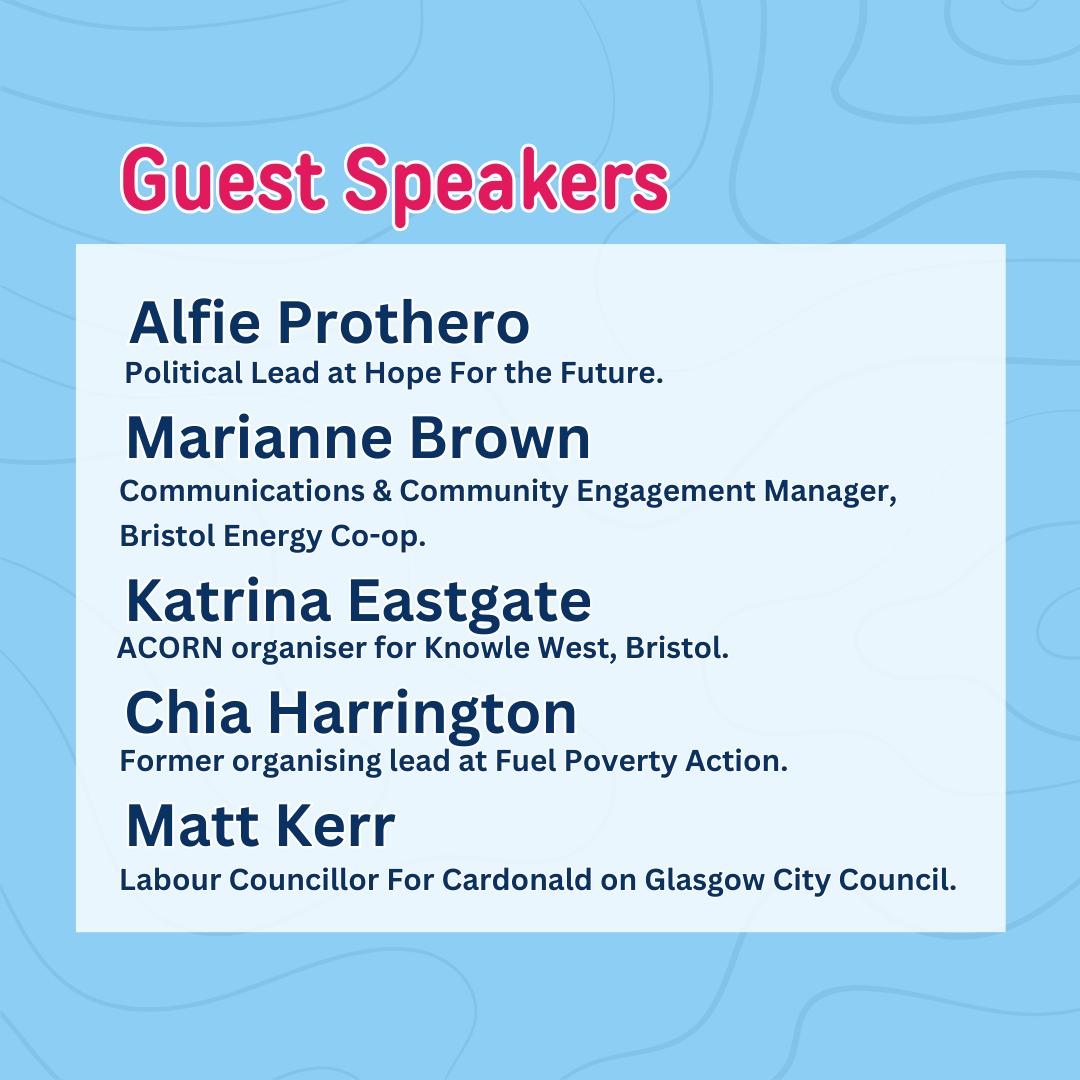 Guest Speakers

Alfie Prothero
Political Lead at Hope For the Future.

Marianne Brown
Communications & Community Engagement Manager, Bristol Energy Co-op.

Katrina Eastgate
ACORN organiser for Knowle West, Bristol.

Chia Harrington
Former organising lead at Fuel Poverty Action.

Matt Kerr
Labour Councillor For Cardonald on Glasgow City Council.